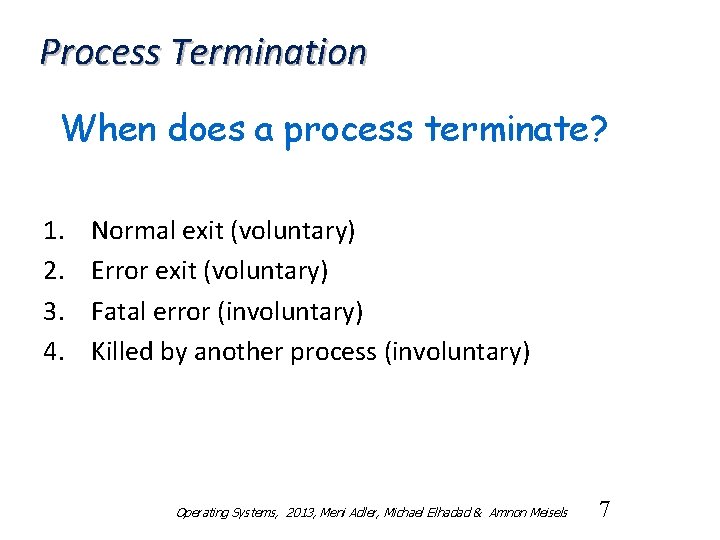 Process Termination

When does a process terminate?

1. Normal exit (voluntary)
2. Error exit (voluntary)
3. Fatal error (involuntary)
4. Killed by another process (involuntary)

Operating Systems, 2013, Meni Adler, Michael Elhadad & Amnon Meisels 7